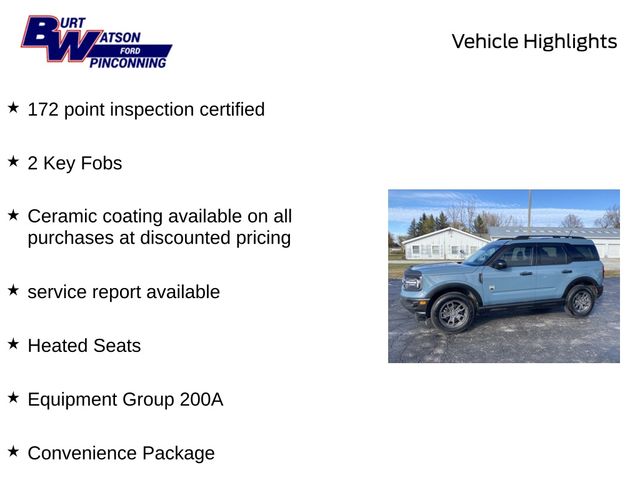 BURT WATSON FORD PINCONNING

Vehicle Highlights

★ 172 point inspection certified

★ 2 Key Fobs

★ Ceramic coating available on all purchases at discounted pricing

★ service report available

★ Heated Seats

★ Equipment Group 200A

★ Convenience Package